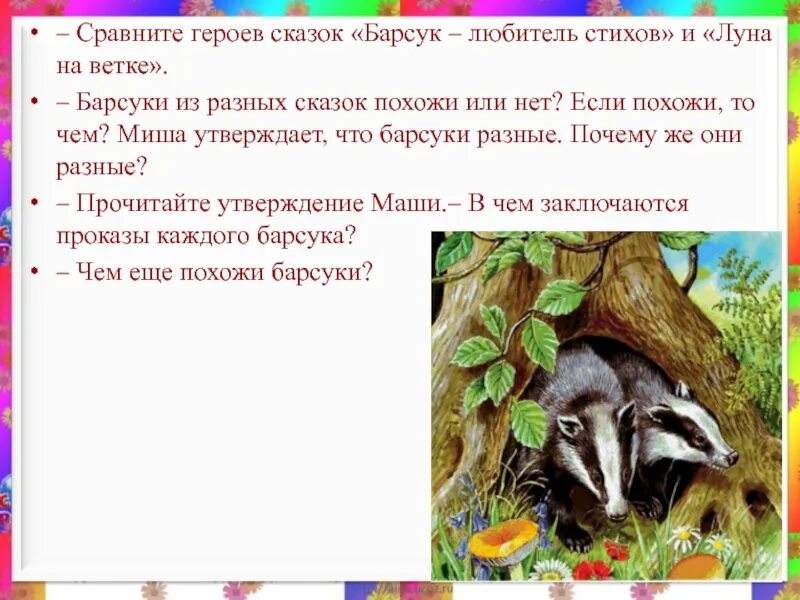 • – Сравните героев сказок «Барсук – любитель стихов» и «Луна на ветке».

• – Барсуки из разных сказок похожи или нет? Если похожи, то чем? Миша утверждает, что барсуки разные. Почему же они разные?

• – Прочитайте утверждение Маши.– В чем заключаются проказы каждого барсука?

• – Чем еще похожи барсуки?